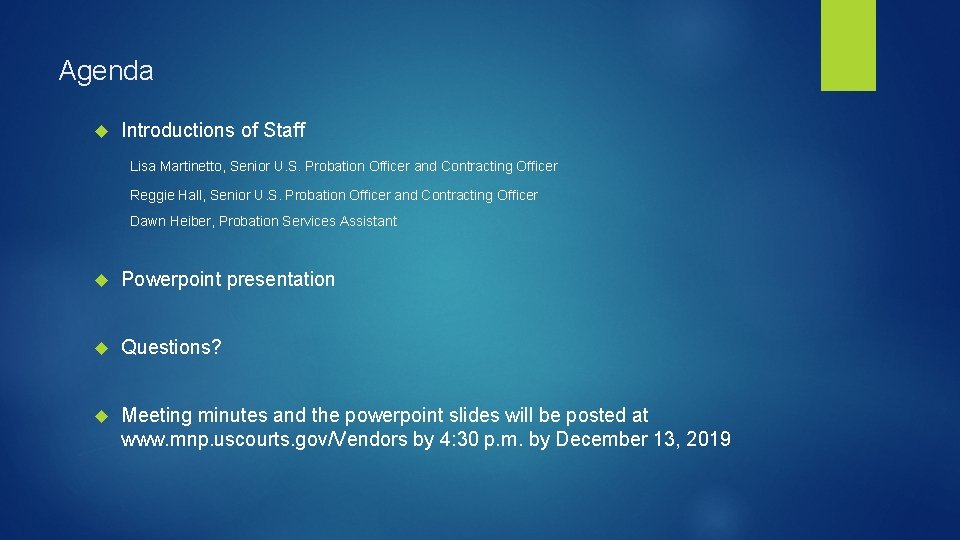 Agenda

Introductions of Staff

Lisa Martinetto, Senior U.S. Probation Officer and Contracting Officer

Reggie Hall, Senior U.S. Probation Officer and Contracting Officer

Dawn Heiber, Probation Services Assistant

Powerpoint presentation

Questions?

Meeting minutes and the powerpoint slides will be posted at www.mnp.uscourts.gov/Vendors by 4:30 p.m. by December 13, 2019